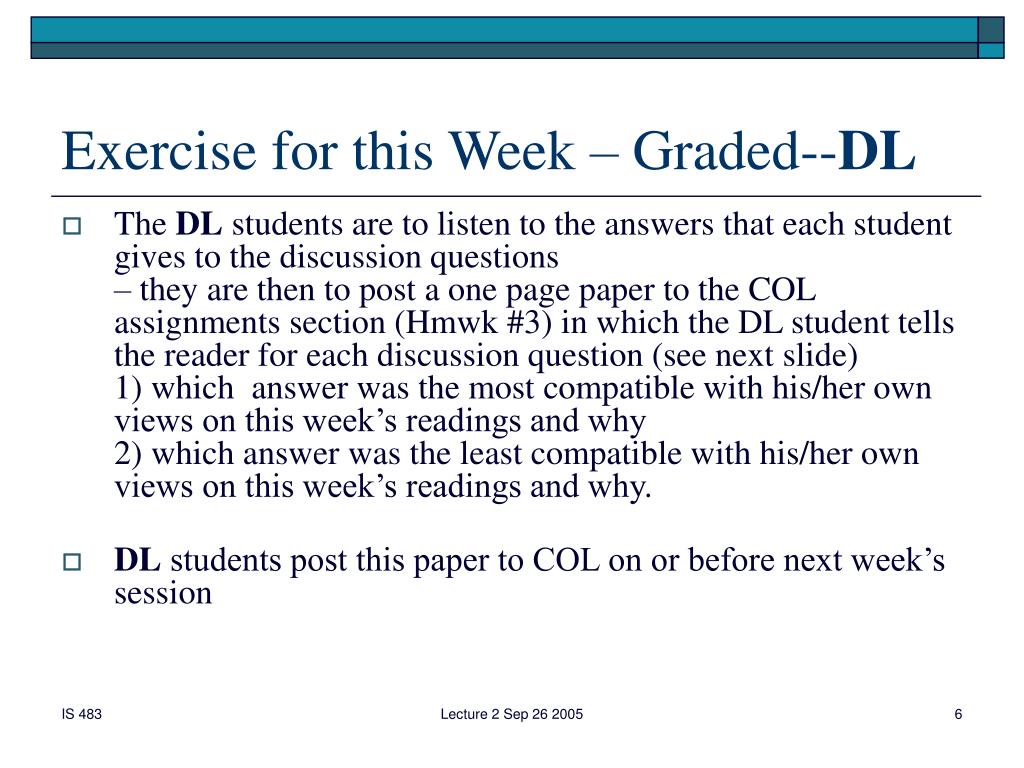 Exercise for this Week – Graded--DL

The DL students are to listen to the answers that each student gives to the discussion questions
– they are then to post a one page paper to the COL assignments section (Hmwk #3) in which the DL student tells the reader for each discussion question (see next slide)
1) which answer was the most compatible with his/her own views on this week's readings and why
2) which answer was the least compatible with his/her own views on this week's readings and why.

DL students post this paper to COL on or before next week's session

IS 483

Lecture 2 Sep 26 2005

6